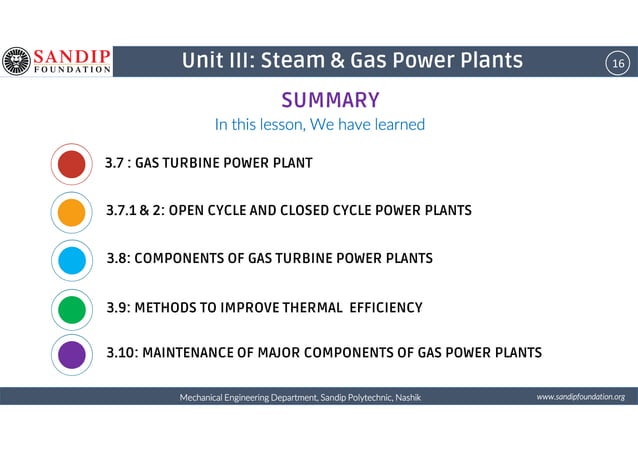 SANDIP FOUNDATION

Unit III: Steam & Gas Power Plants

16

SUMMARY

In this lesson, We have learned

3.7 : GAS TURBINE POWER PLANT

3.7.1 & 2: OPEN CYCLE AND CLOSED CYCLE POWER PLANTS

3.8: COMPONENTS OF GAS TURBINE POWER PLANTS

3.9: METHODS TO IMPROVE THERMAL EFFICIENCY

3.10: MAINTENANCE OF MAJOR COMPONENTS OF GAS POWER PLANTS

Mechanical Engineering Department, Sandip Polytechnic, Nashik

www.sandipfoundation.org